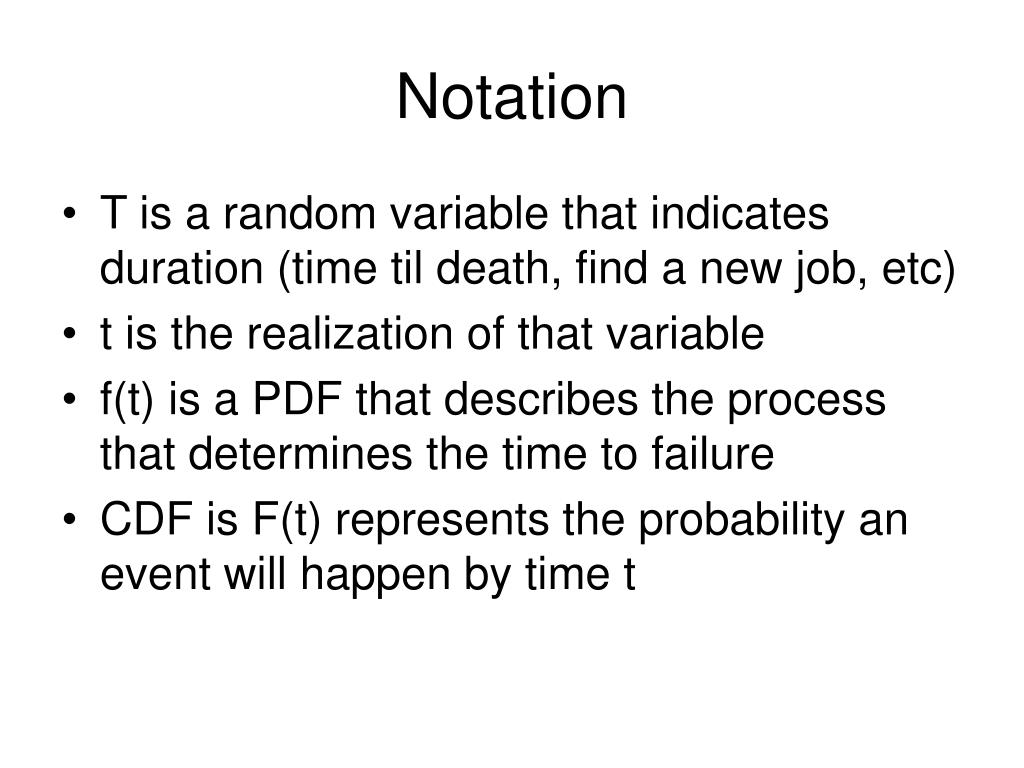 Notation

• T is a random variable that indicates duration (time til death, find a new job, etc)
• t is the realization of that variable
• f(t) is a PDF that describes the process that determines the time to failure
• CDF is F(t) represents the probability an event will happen by time t